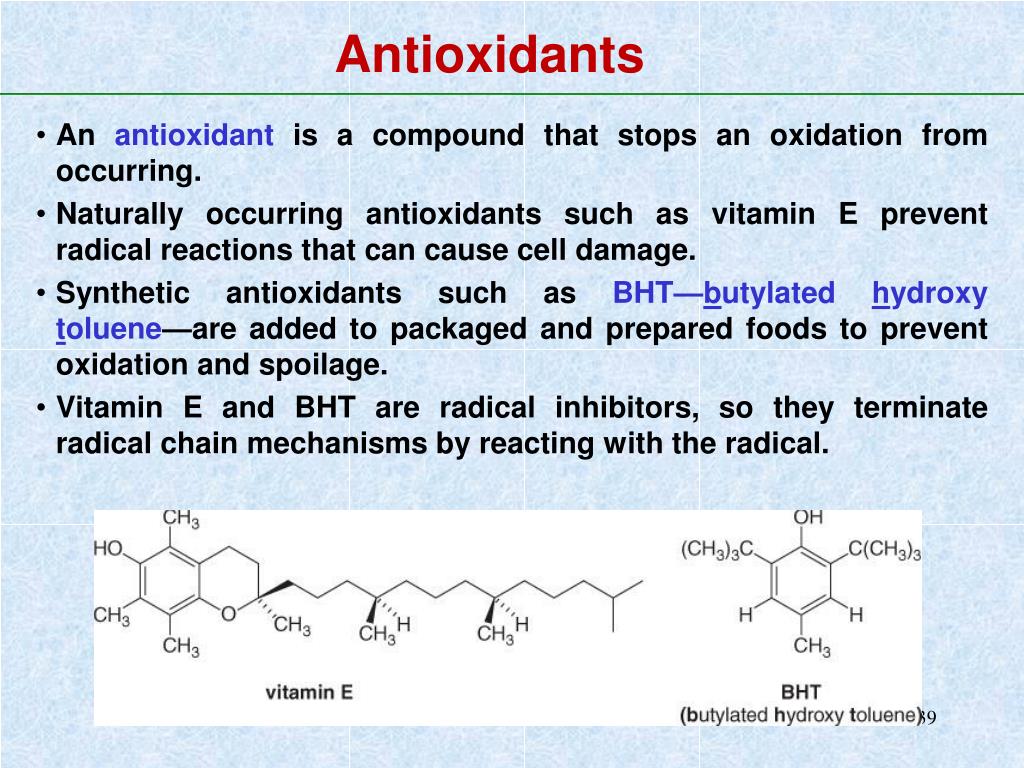 Antioxidants

• An antioxidant is a compound that stops an oxidation from occurring.

• Naturally occurring antioxidants such as vitamin E prevent radical reactions that can cause cell damage.

• Synthetic antioxidants such as BHT—butylated hydroxy toluene—are added to packaged and prepared foods to prevent oxidation and spoilage.

• Vitamin E and BHT are radical inhibitors, so they terminate radical chain mechanisms by reacting with the radical.

$CH_3$
HO
$CH_3$
O
$CH_3$
$CH_3$
$CH_3$ H
$CH_3$ H
vitamin E

OH
$(CH_3)_3C$
$C(CH_3)_3$
H
H
$CH_3$
BHT
(butylated hydroxy toluene)

39